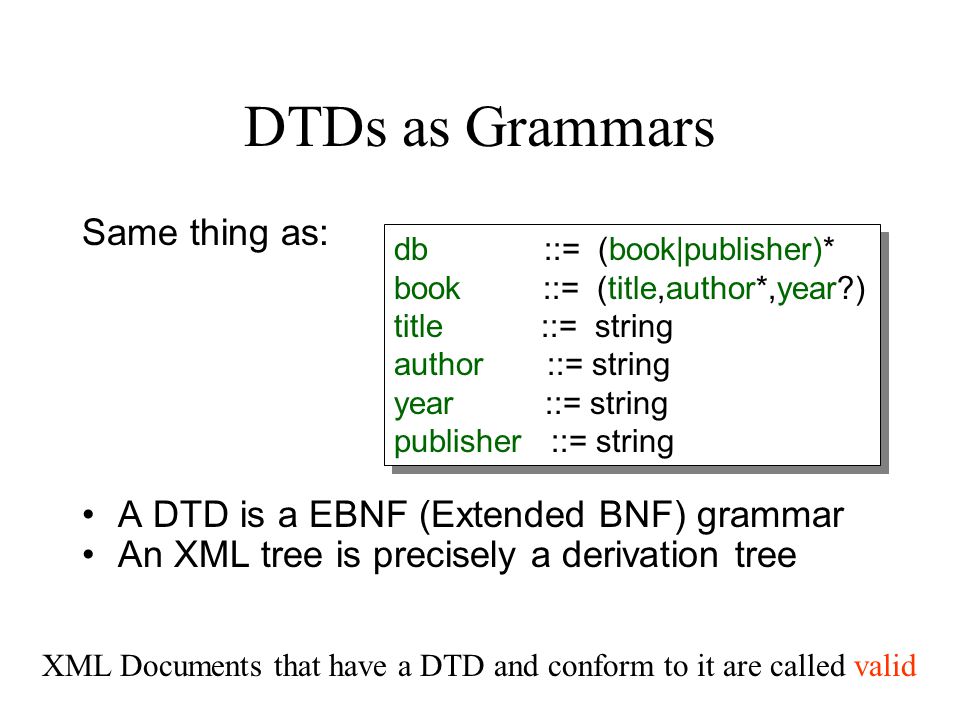 DTDs as Grammars

Same thing as:

db ::= (book|publisher)*
book ::= (title,author*,year?)
title ::= string
author ::= string
year ::= string
publisher ::= string

• A DTD is a EBNF (Extended BNF) grammar
• An XML tree is precisely a derivation tree

XML Documents that have a DTD and conform to it are called valid